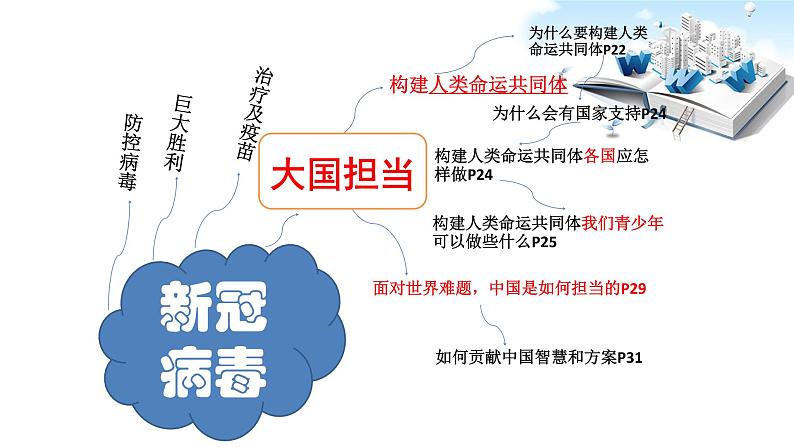 新冠病毒

防控病毒

巨大胜利

治疗及疫苗

大国担当

构建人类命运共同体

为什么要构建人类命运共同体P22

为什么会有国家支持P24

构建人类命运共同体各国应怎样做P24

构建人类命运共同体我们青少年可以做些什么P25

面对世界难题，中国是如何担当的P29

如何贡献中国智慧和方案P31